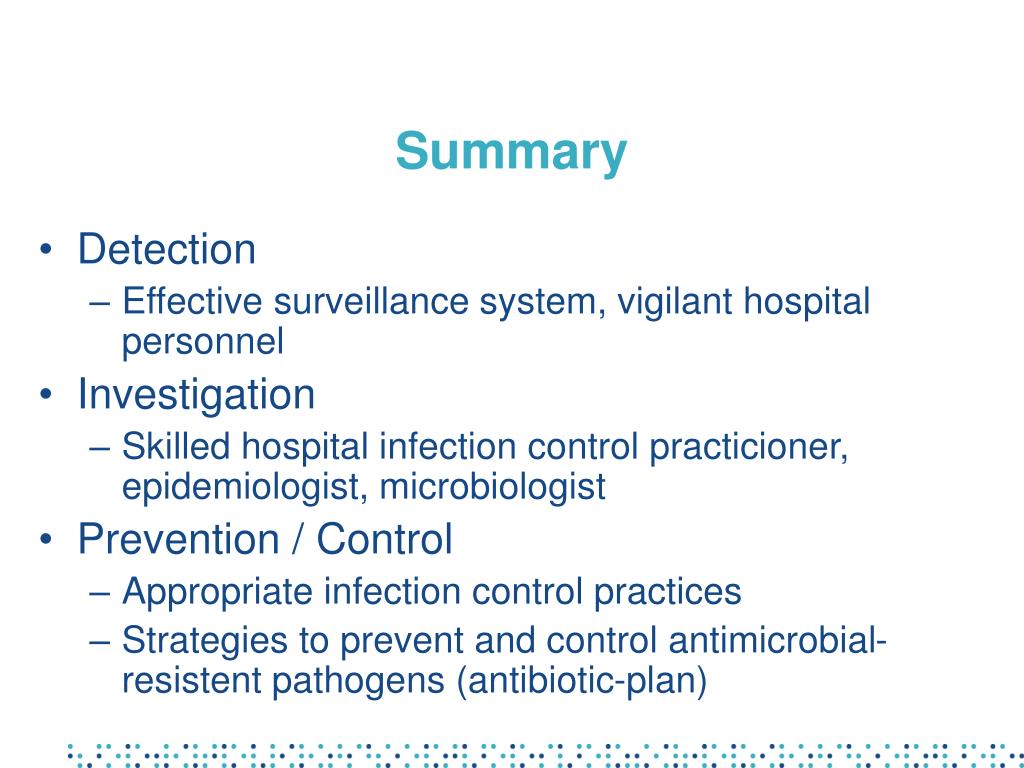 Summary

• Detection
– Effective surveillance system, vigilant hospital personnel
• Investigation
– Skilled hospital infection control practicioner, epidemiologist, microbiologist
• Prevention / Control
– Appropriate infection control practices
– Strategies to prevent and control antimicrobial-resistent pathogens (antibiotic-plan)